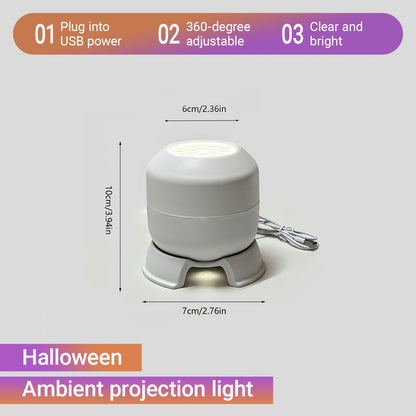 01 Plug into USB power

02 360-degree adjustable

03 Clear and bright

6cm/2.36in

10cm/3.94in

7cm/2.76in

Halloween

Ambient projection light